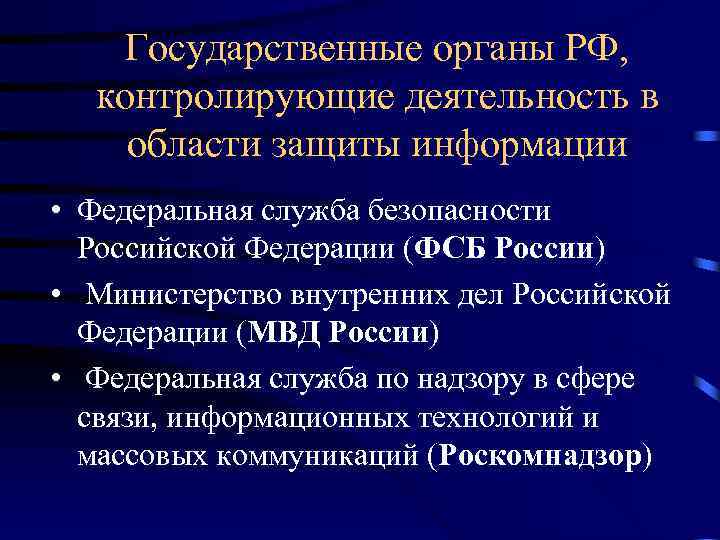 Государственные органы РФ, контролирующие деятельность в области защиты информации

• Федеральная служба безопасности Российской Федерации (ФСБ России)
• Министерство внутренних дел Российской Федерации (МВД России)
• Федеральная служба по надзору в сфере связи, информационных технологий и массовых коммуникаций (Роскомнадзор)